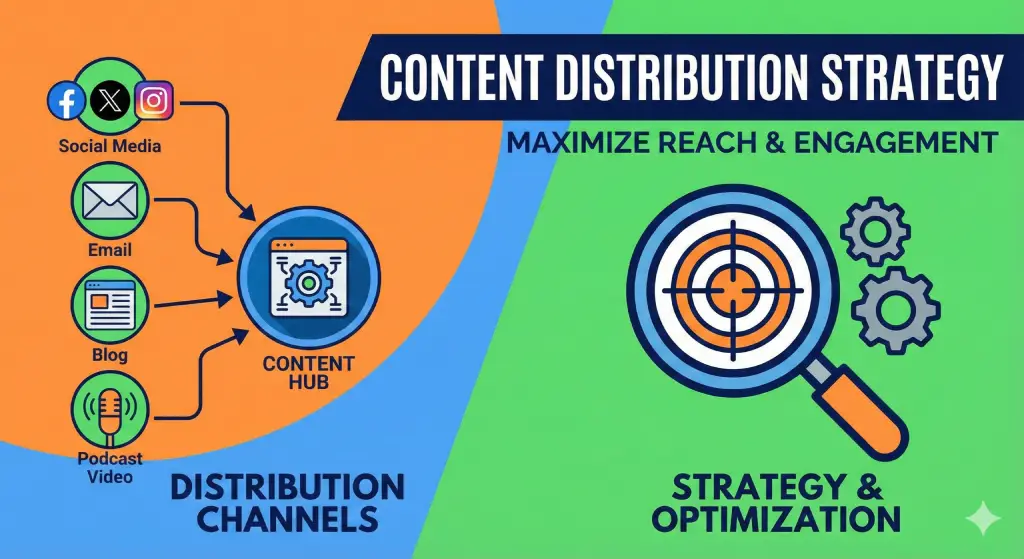 CONTENT DISTRIBUTION STRATEGY

MAXIMIZE REACH & ENGAGEMENT

Social Media

Email

Blog

Podcast Video

CONTENT HUB

DISTRIBUTION CHANNELS

STRATEGY & OPTIMIZATION